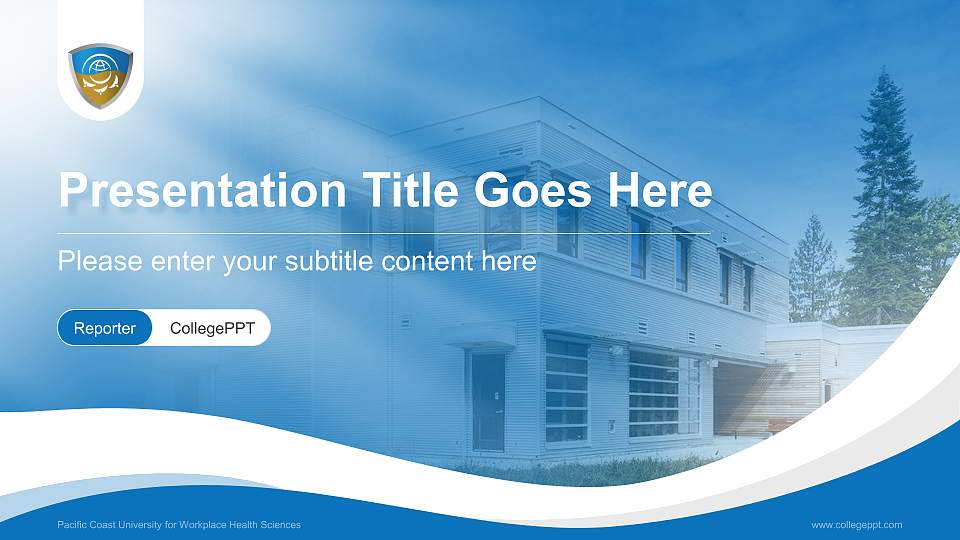 Presentation Title Goes Here

Please enter your subtitle content here

Reporter CollegePPT

Pacific Coast University for Workplace Health Sciences

www.collegeppt.com